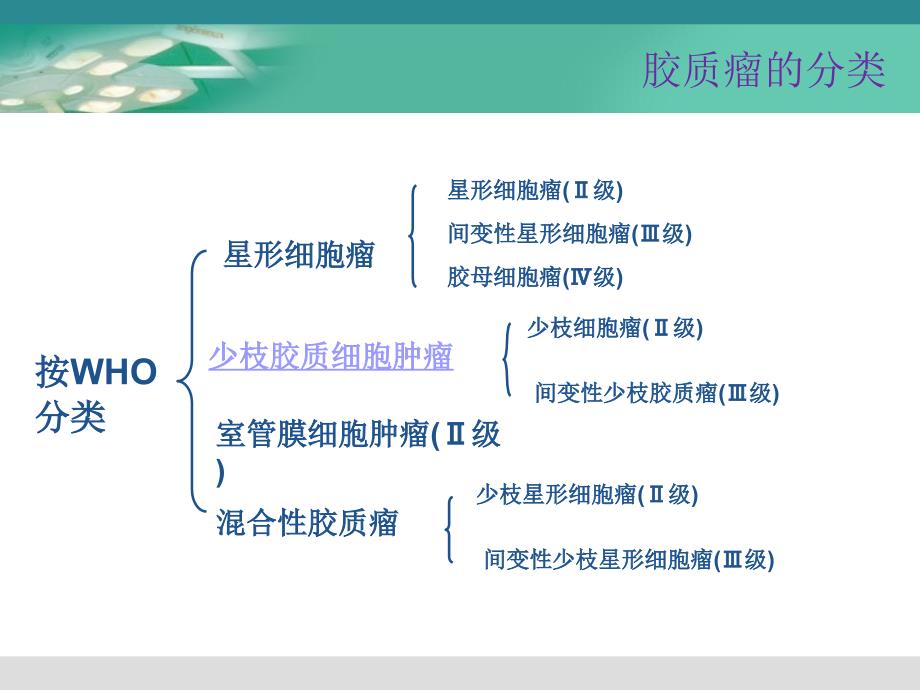 胶质瘤的分类

按WHO分类

星形细胞瘤

星形细胞瘤(Ⅱ级)

间变性星形细胞瘤(Ⅲ级)

胶母细胞瘤(Ⅳ级)

少枝胶质细胞肿瘤

少枝细胞瘤(Ⅱ级)

间变性少枝胶质瘤(Ⅲ级)

室管膜细胞肿瘤(Ⅱ级)

混合性胶质瘤

少枝星形细胞瘤(Ⅱ级)

间变性少枝星形细胞瘤(Ⅲ级)